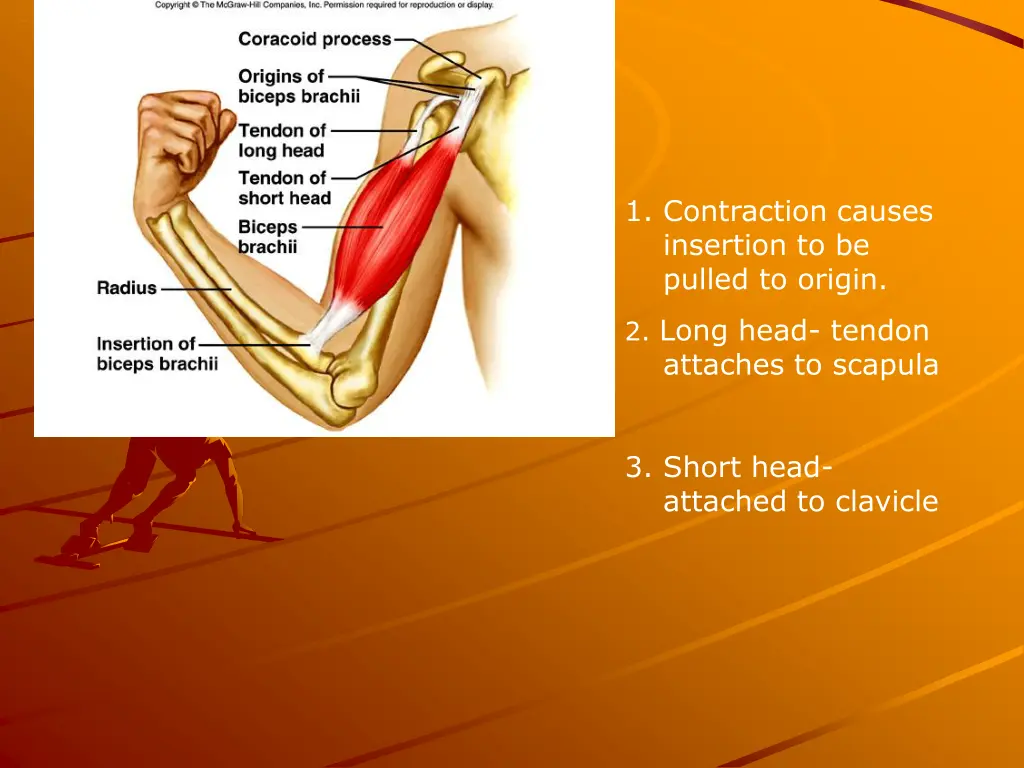 Copyright © The McGraw-Hill Companies, Inc. Permission required for reproduction or display.

Coracoid process

Origins of biceps brachii

Tendon of long head

Tendon of short head

Biceps brachii

Radius

Insertion of biceps brachii

1. Contraction causes insertion to be pulled to origin.

2. Long head- tendon attaches to scapula

3. Short head- attached to clavicle